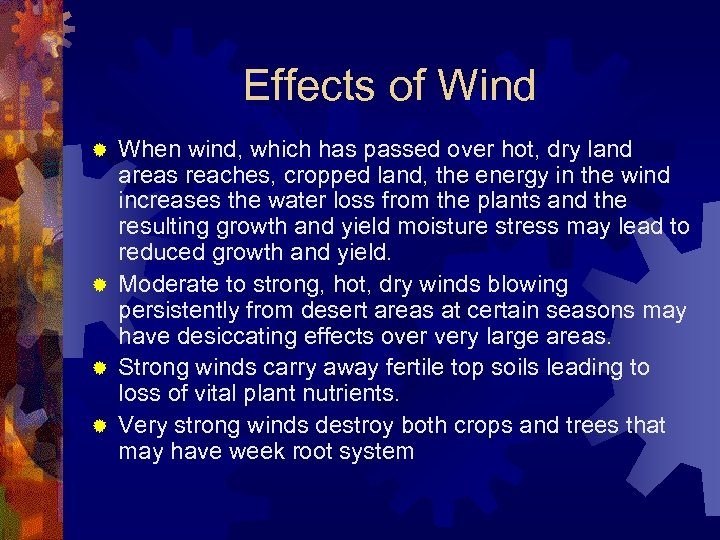 Effects of Wind

When wind, which has passed over hot, dry land areas reaches, cropped land, the energy in the wind increases the water loss from the plants and the resulting growth and yield moisture stress may lead to reduced growth and yield.

Moderate to strong, hot, dry winds blowing persistently from desert areas at certain seasons may have desiccating effects over very large areas.

Strong winds carry away fertile top soils leading to loss of vital plant nutrients.

Very strong winds destroy both crops and trees that may have week root system